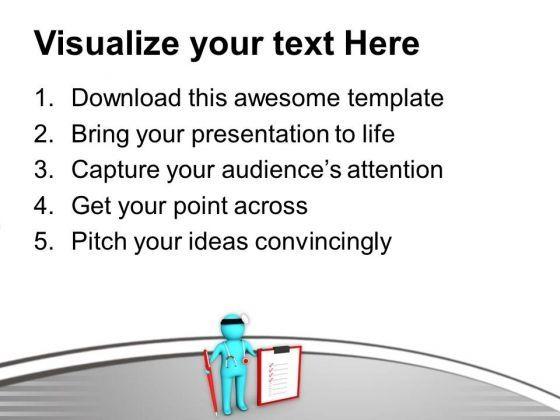 Visualize your text Here

1. Download this awesome template
2. Bring your presentation to life
3. Capture your audience's attention
4. Get your point across
5. Pitch your ideas convincingly